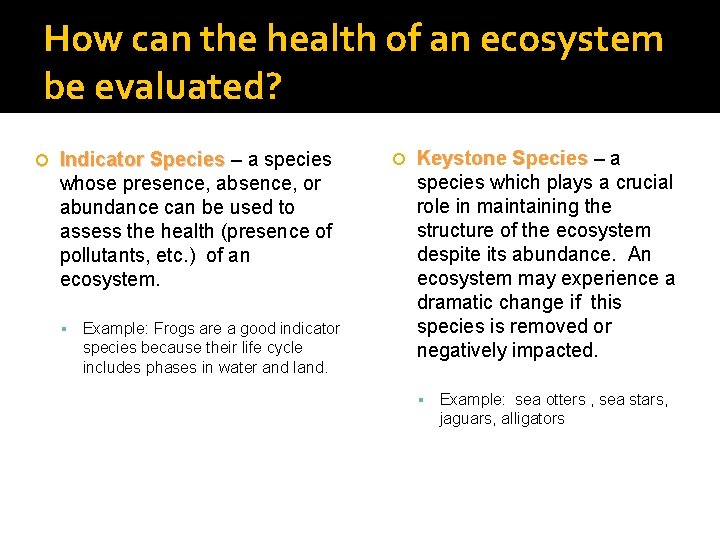 How can the health of an ecosystem be evaluated?

Indicator Species – a species whose presence, absence, or abundance can be used to assess the health (presence of pollutants, etc.) of an ecosystem.

Example: Frogs are a good indicator species because their life cycle includes phases in water and land.

Keystone Species – a species which plays a crucial role in maintaining the structure of the ecosystem despite its abundance. An ecosystem may experience a dramatic change if this species is removed or negatively impacted.

Example: sea otters , sea stars, jaguars, alligators